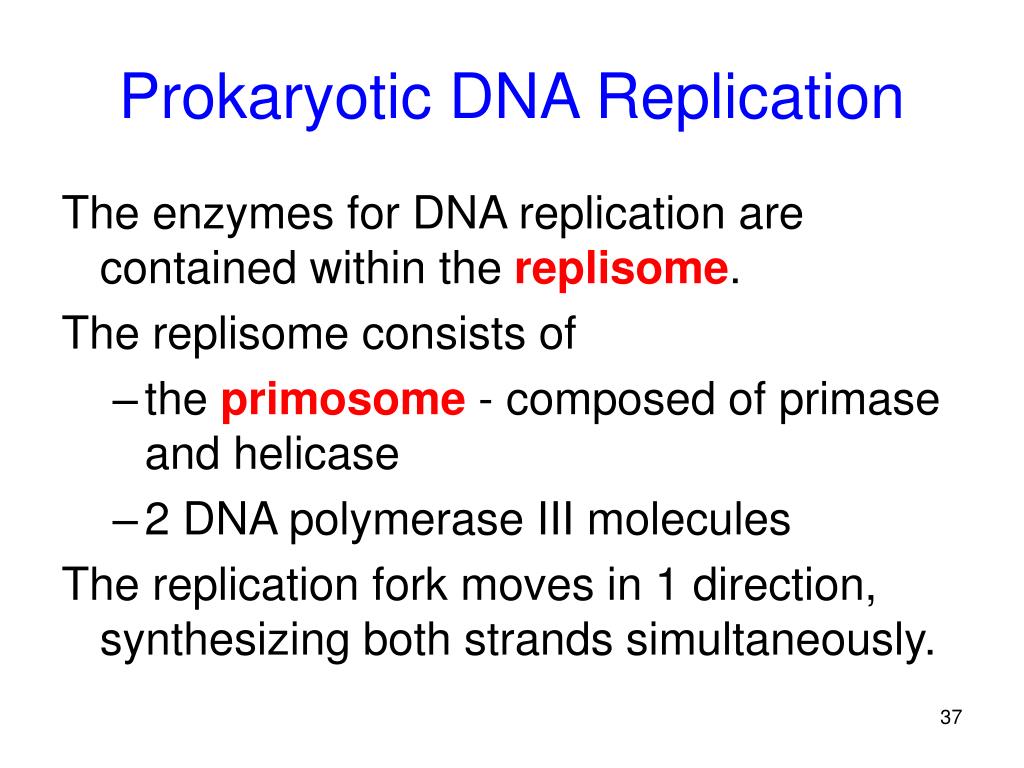 Prokaryotic DNA Replication

The enzymes for DNA replication are contained within the replisome.

The replisome consists of

– the primosome - composed of primase and helicase

– 2 DNA polymerase III molecules

The replication fork moves in 1 direction, synthesizing both strands simultaneously.

37